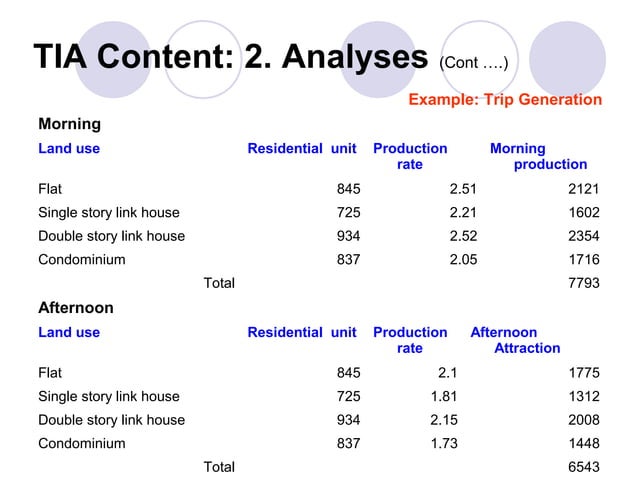 TIA Content: 2. Analyses (Cont ….)

Example: Trip Generation

Morning

| Land use | Residential unit | Production rate | Morning production |
|---|---|---|---|
| Flat | 845 | 2.51 | 2121 |
| Single story link house | 725 | 2.21 | 1602 |
| Double story link house | 934 | 2.52 | 2354 |
| Condominium | 837 | 2.05 | 1716 |
| Total | | | 7793 |

Afternoon

| Land use | Residential unit | Production rate | Afternoon Attraction |
|---|---|---|---|
| Flat | 845 | 2.1 | 1775 |
| Single story link house | 725 | 1.81 | 1312 |
| Double story link house | 934 | 2.15 | 2008 |
| Condominium | 837 | 1.73 | 1448 |
| Total | | | 6543 |